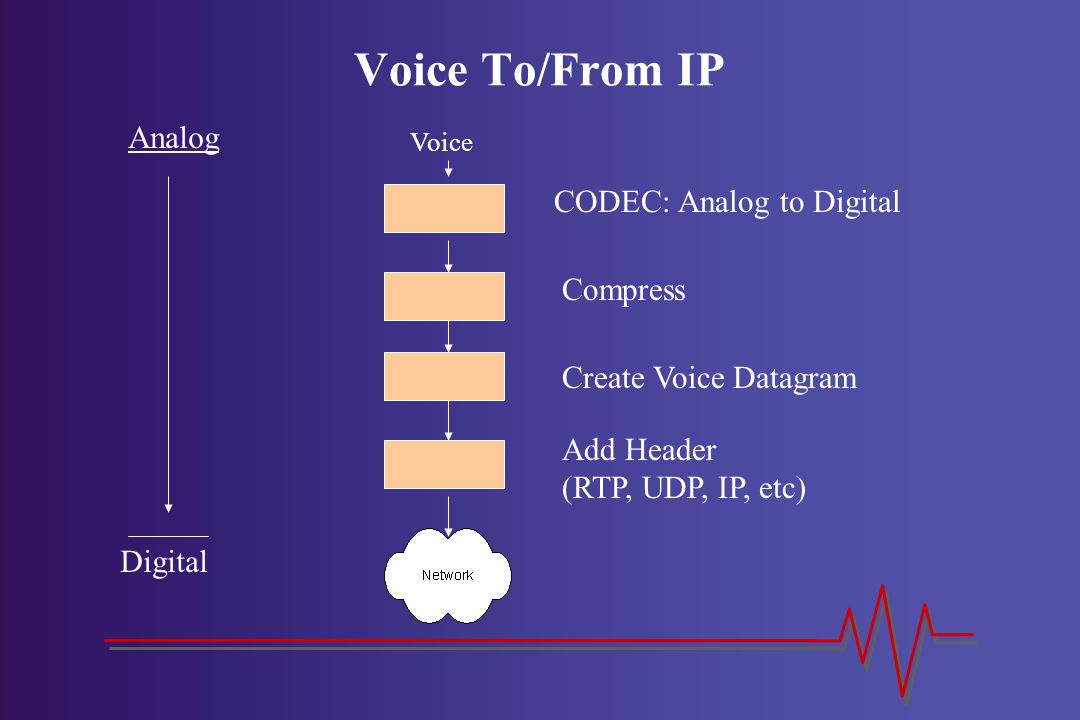 Voice To/From IP

Analog

Digital

Voice

CODEC: Analog to Digital

Compress

Create Voice Datagram

Add Header
(RTP, UDP, IP, etc)

Network